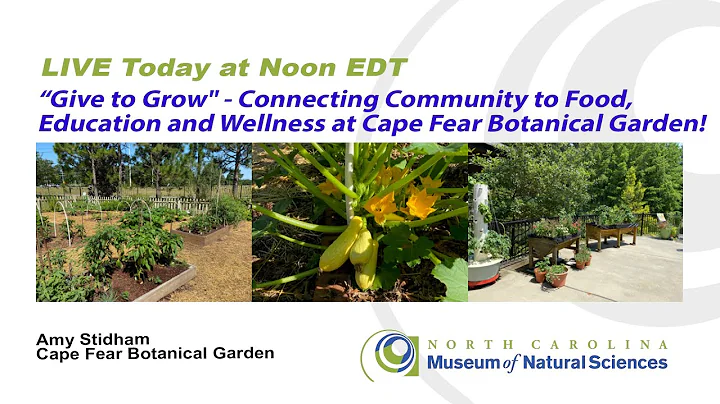 LIVE Today at Noon EDT

“Give to Grow" - Connecting Community to Food, Education and Wellness at Cape Fear Botanical Garden!

Amy Stidham
Cape Fear Botanical Garden

NORTH CAROLINA
Museum of Natural Sciences